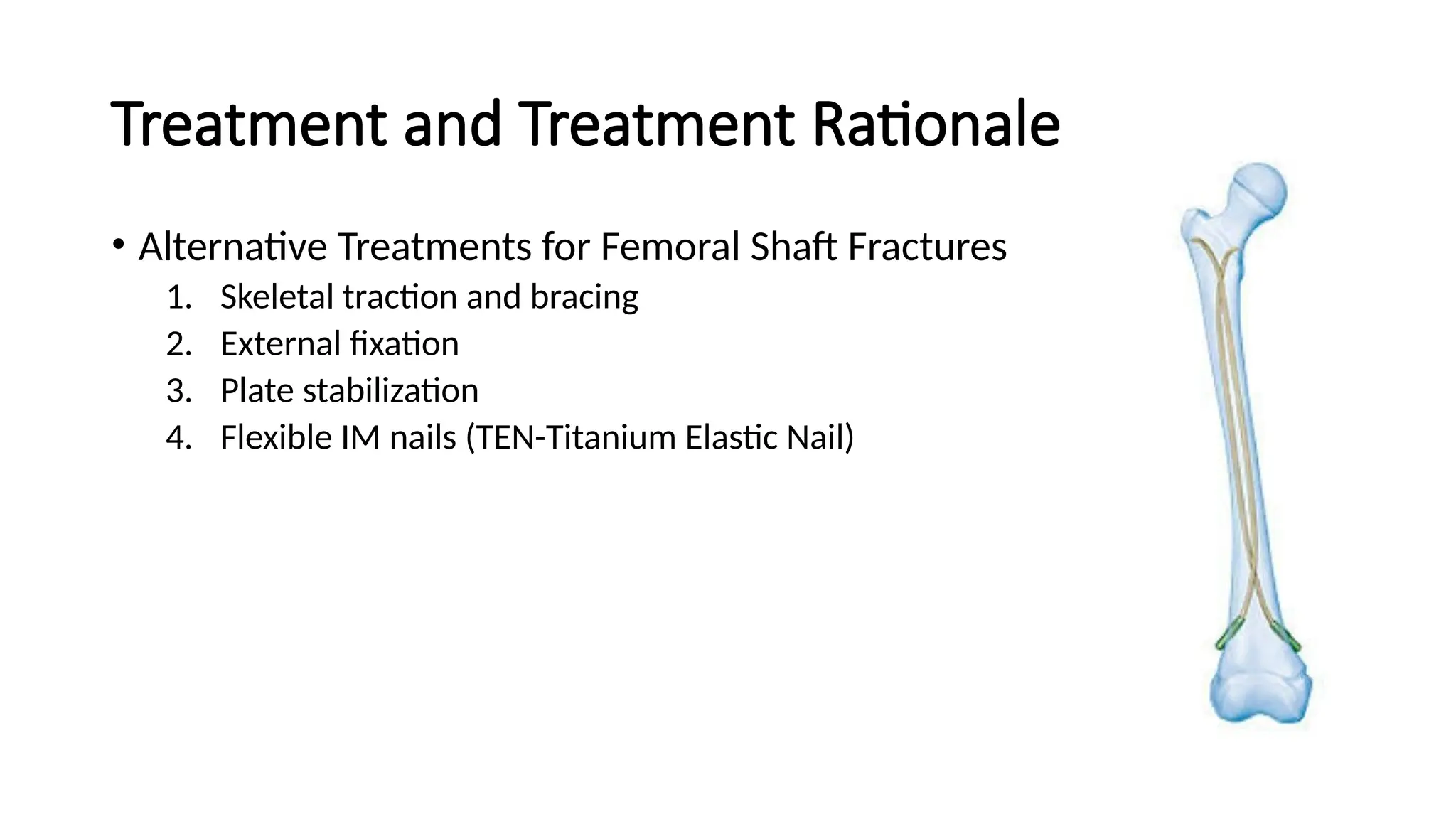 Treatment and Treatment Rationale

• Alternative Treatments for Femoral Shaft Fractures
1. Skeletal traction and bracing
2. External fixation
3. Plate stabilization
4. Flexible IM nails (TEN-Titanium Elastic Nail)